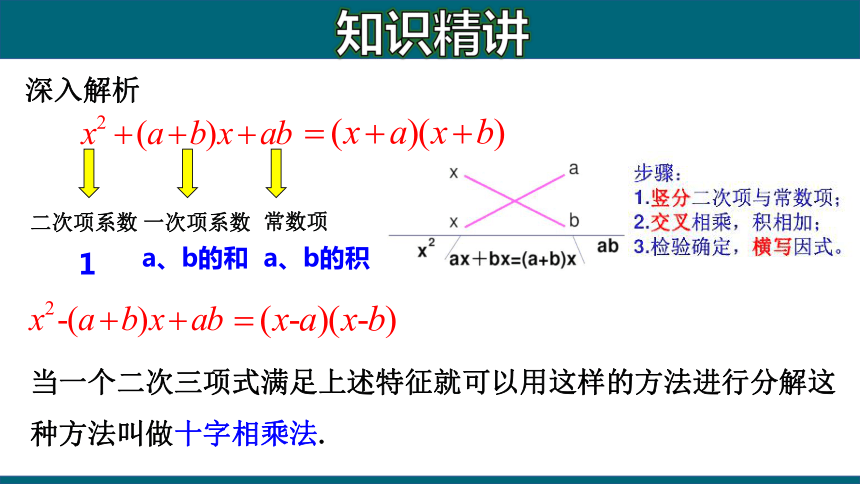 知识精讲

深入解析

$x^2+(a+b)x+ab=(x+a)(x+b)$

二次项系数 一次项系数 常数项

1 a、b的和 a、b的积

x a

x b

$x^2$ ax+bx=(a+b)x ab

步骤:
1.竖分二次项与常数项;
2.交叉相乘,积相加;
3.检验确定,横写因式。

$x^2-(a+b)x+ab=(x-a)(x-b)$

当一个二次三项式满足上述特征就可以用这样的方法进行分解这种方法叫做十字相乘法.